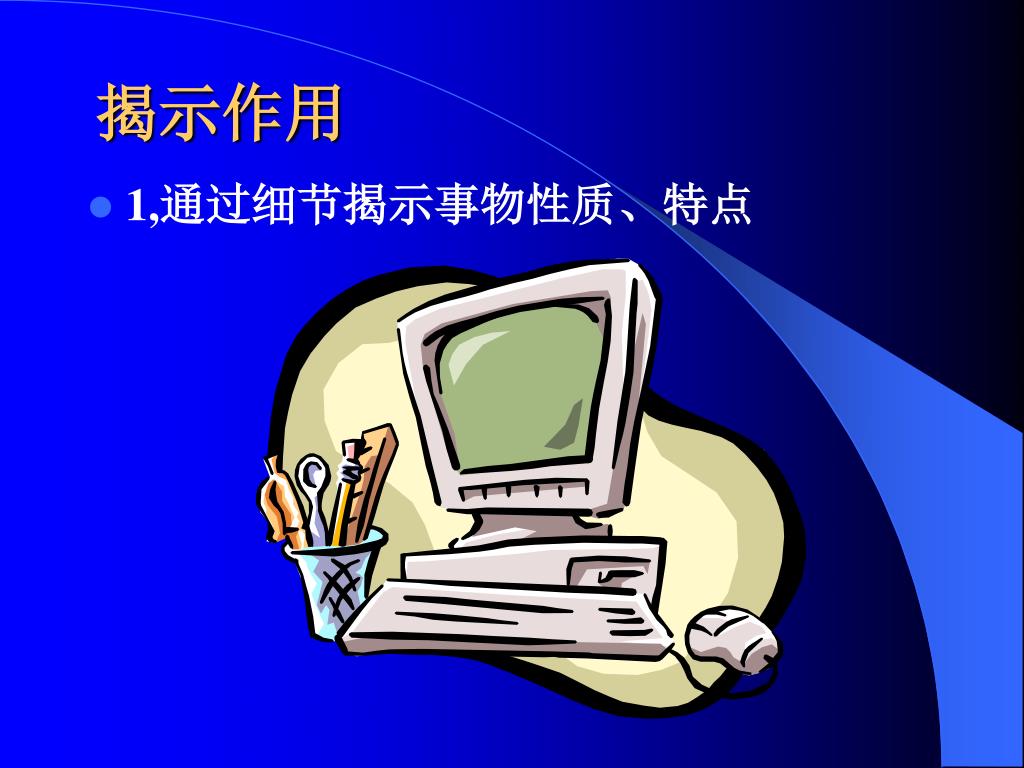 揭示作用

1,通过细节揭示事物性质、特点